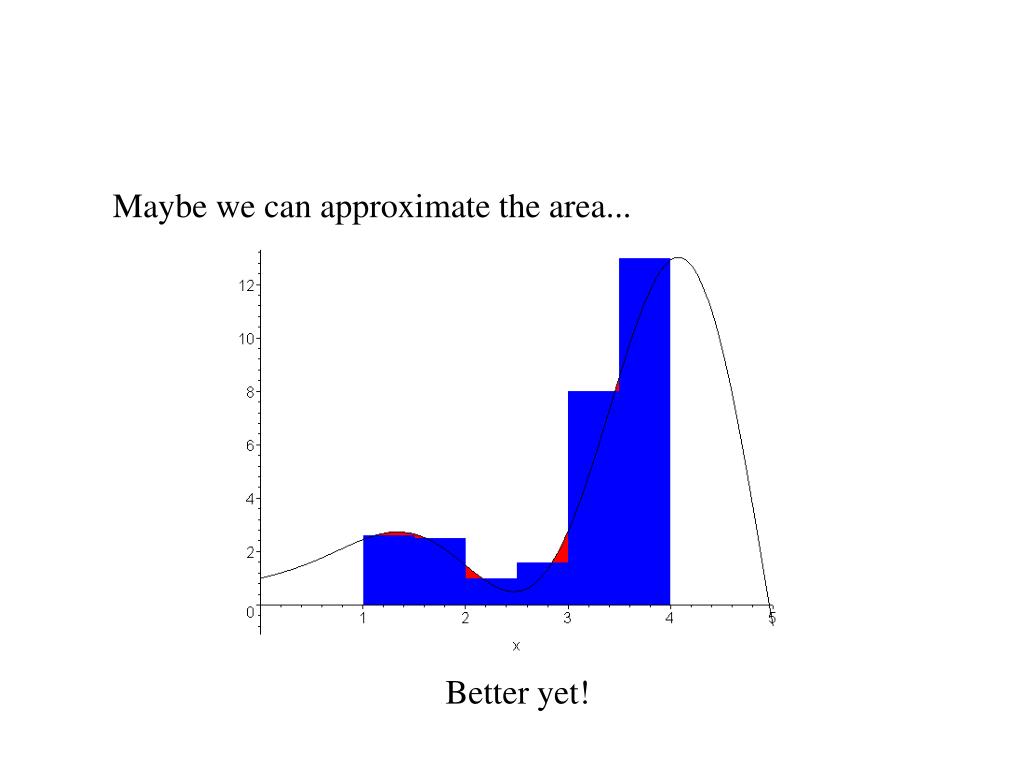 Maybe we can approximate the area...

12
10
8
6
4
2
0
1
2
3
4
5
x

Better yet!